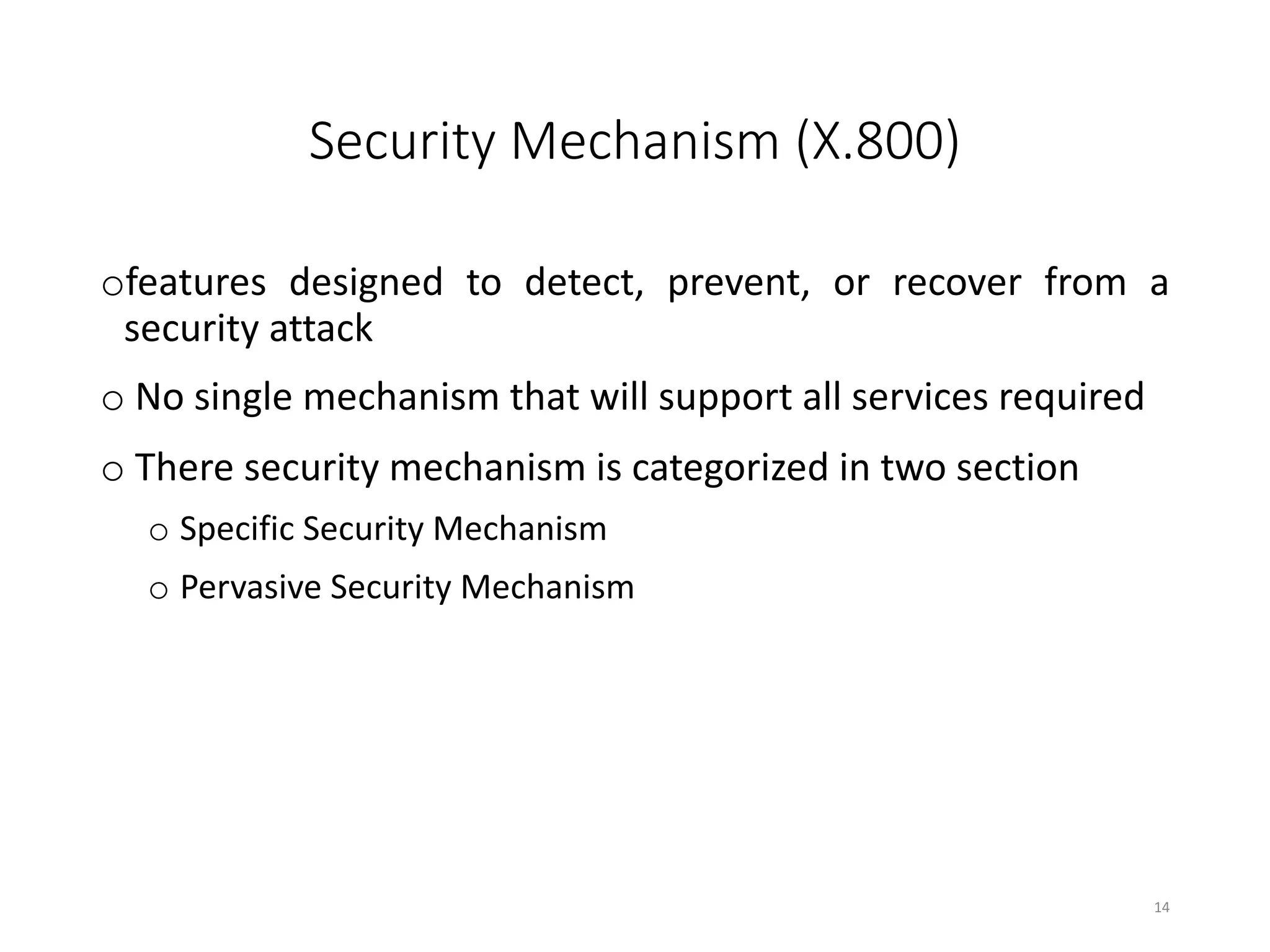 Security Mechanism (X.800)

o features designed to detect, prevent, or recover from a security attack

o No single mechanism that will support all services required

o There security mechanism is categorized in two section

o Specific Security Mechanism

o Pervasive Security Mechanism

14